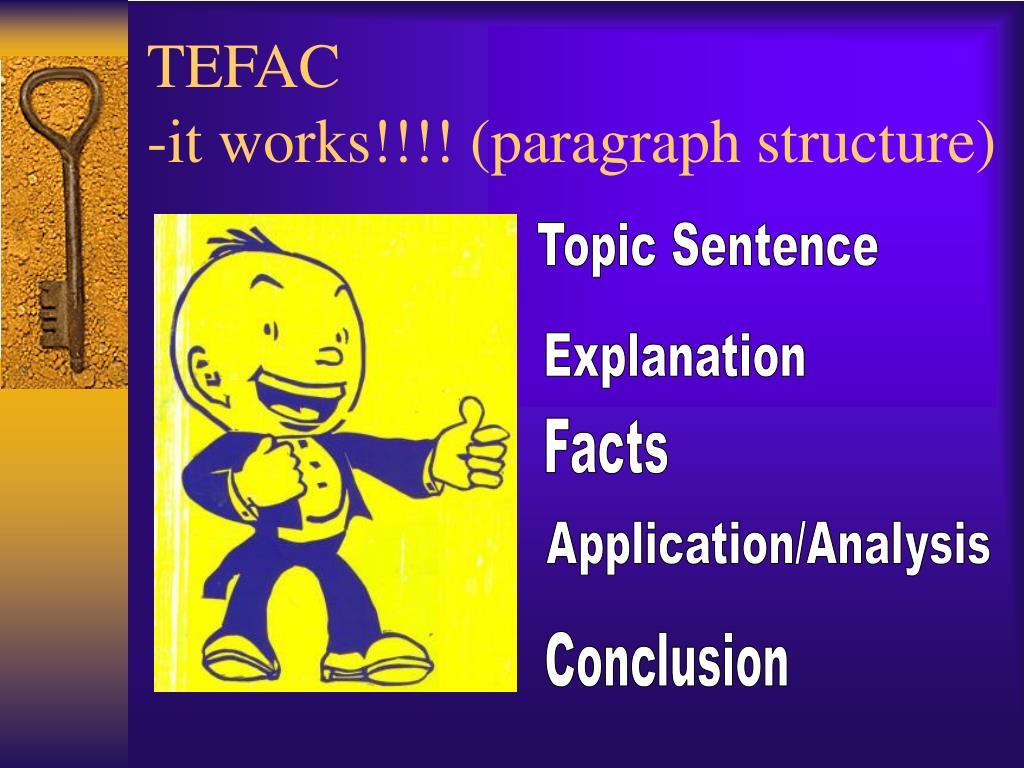 TEFAC
-it works!!!! (paragraph structure)

Topic Sentence

Explanation

Facts

Application/Analysis

Conclusion